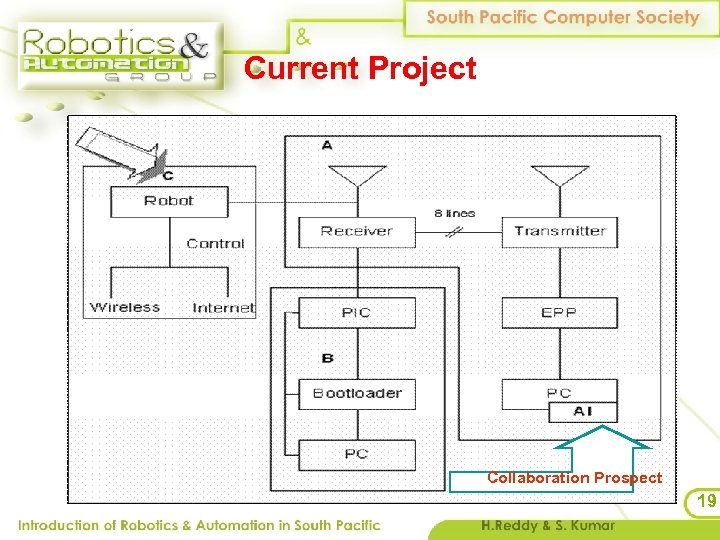 Robotics & Automation GROUP

&

South Pacific Computer Society

Current Project

C

Robot

Control

Wireless

Internet

A

Receiver

8 lines

Transmitter

PIC

B

Bootloader

PC

EPP

PC

AI

Collaboration Prospect

19

Introduction of Robotics & Automation in South Pacific

H.Reddy & S. Kumar